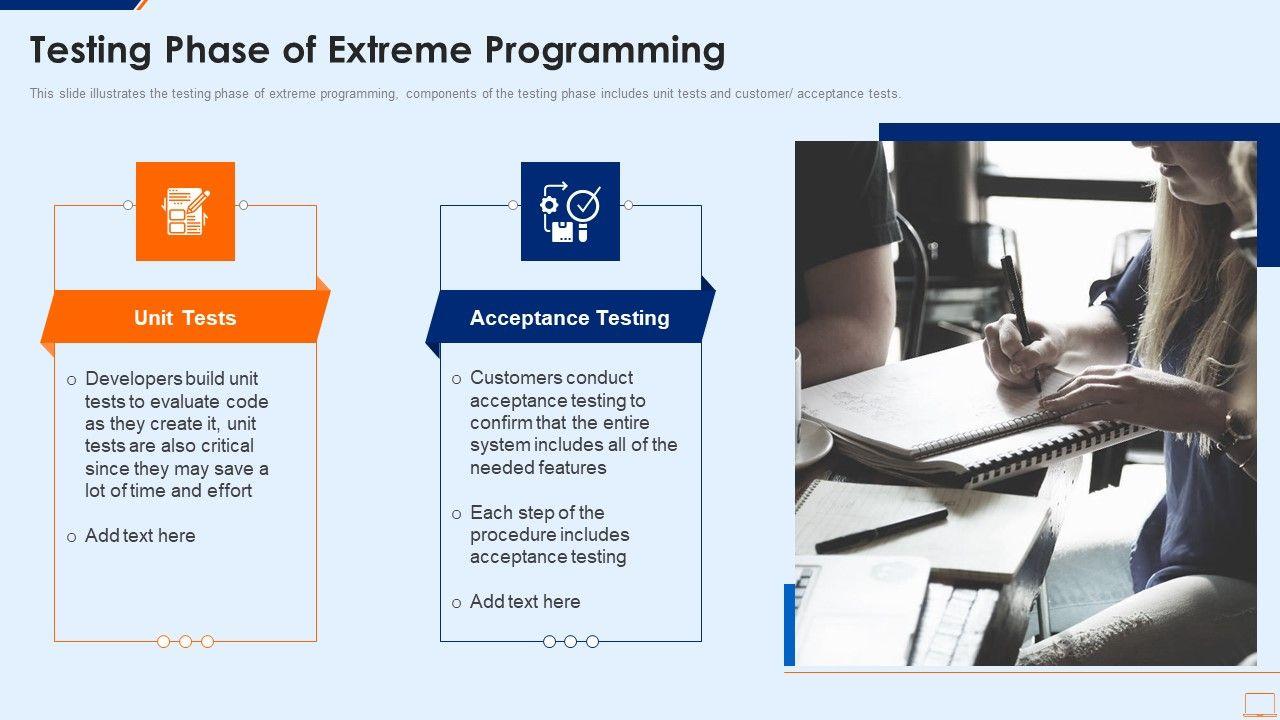 Testing Phase of Extreme Programming

This slide illustrates the testing phase of extreme programming, components of the testing phase includes unit tests and customer/ acceptance tests.

Unit Tests

o Developers build unit tests to evaluate code as they create it, unit tests are also critical since they may save a lot of time and effort

o Add text here

Acceptance Testing

o Customers conduct acceptance testing to confirm that the entire system includes all of the needed features

o Each step of the procedure includes acceptance testing

o Add text here